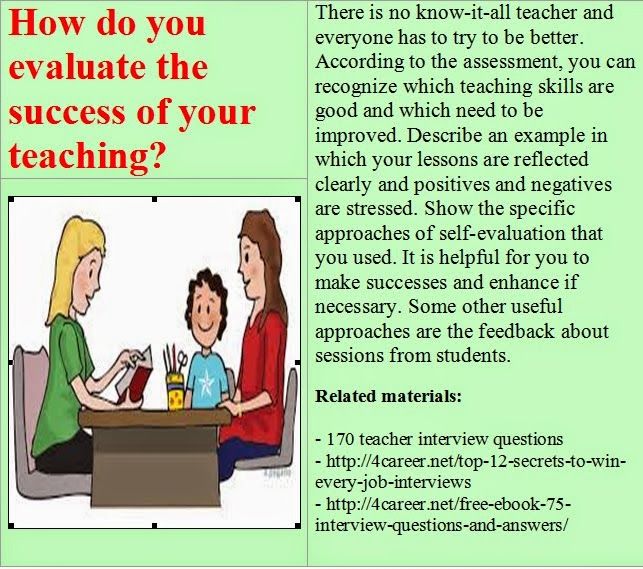 How do you evaluate the success of your teaching?

There is no know-it-all teacher and everyone has to try to be better. According to the assessment, you can recognize which teaching skills are good and which need to be improved. Describe an example in which your lessons are reflected clearly and positives and negatives are stressed. Show the specific approaches of self-evaluation that you used. It is helpful for you to make successes and enhance if necessary. Some other useful approaches are the feedback about sessions from students.

Related materials:

- 170 teacher interview questions
- http://4career.net/top-12-secrets-to-win-every-job-interviews
- http://4career.net/free-ebook-75-interview-questions-and-answers/